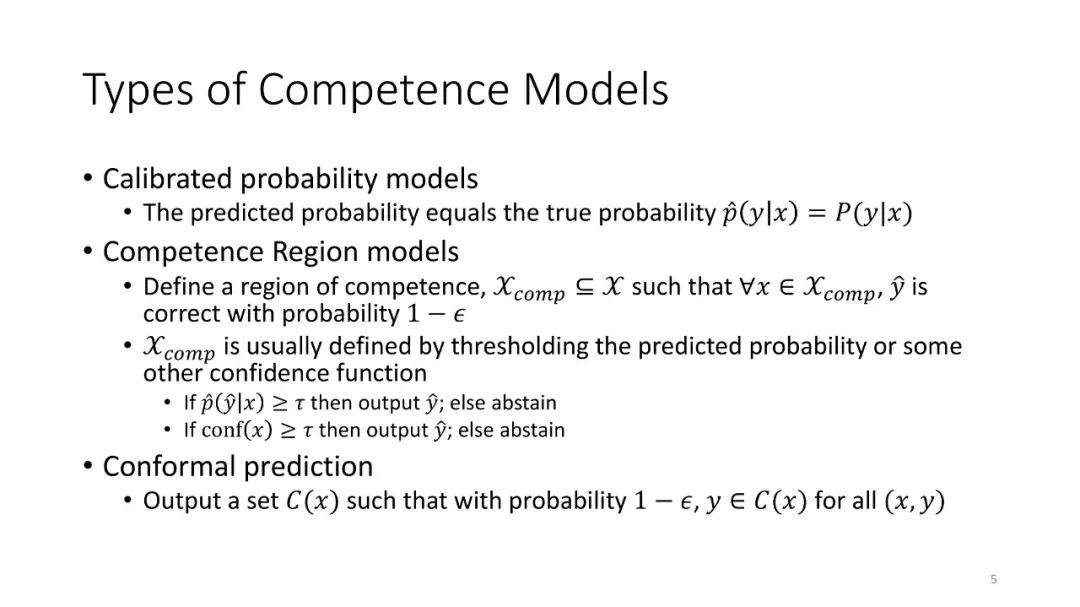 Types of Competence Models

• Calibrated probability models
  • The predicted probability equals the true probability $\hat{p}(y|x) = P(y|x)$
• Competence Region models
  • Define a region of competence, $\mathcal{X}_{comp} \subseteq \mathcal{X}$ such that $\forall x \in \mathcal{X}_{comp}$, $\hat{y}$ is correct with probability $1 - \epsilon$
  • $\mathcal{X}_{comp}$ is usually defined by thresholding the predicted probability or some other confidence function
    • If $\hat{p}(\hat{y}|x) \geq \tau$ then output $\hat{y}$; else abstain
    • If $\mathrm{conf}(x) \geq \tau$ then output $\hat{y}$; else abstain
• Conformal prediction
  • Output a set $C(x)$ such that with probability $1 - \epsilon$, $y \in C(x)$ for all $(x, y)$

5